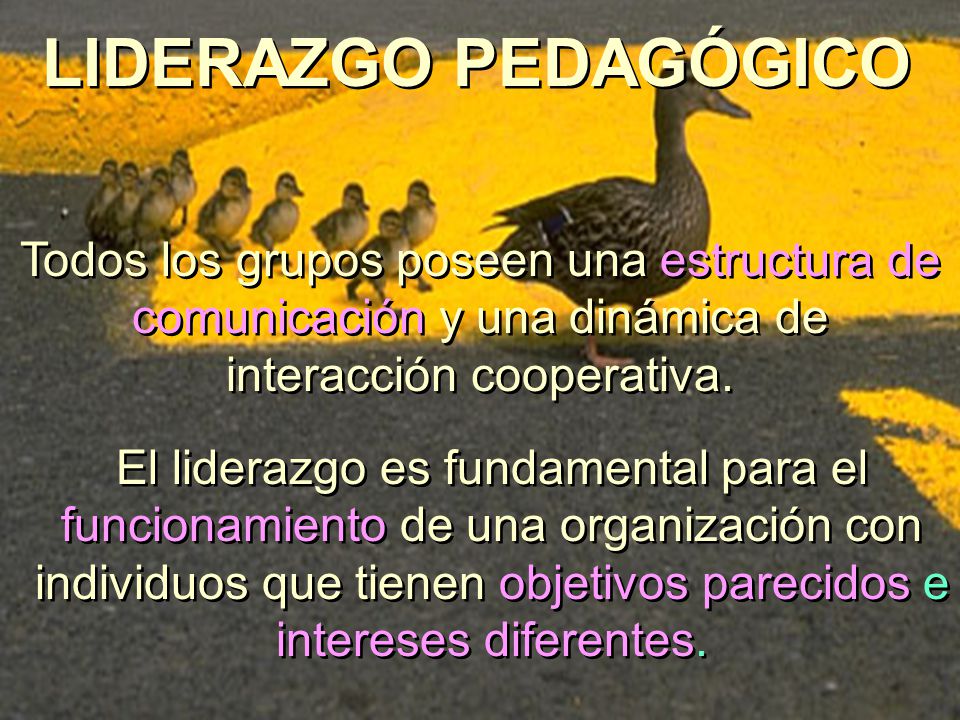 LIDERAZGO PEDAGÓGICO

Todos los grupos poseen una estructura de comunicación y una dinámica de interacción cooperativa.

El liderazgo es fundamental para el funcionamiento de una organización con individuos que tienen objetivos parecidos e intereses diferentes.